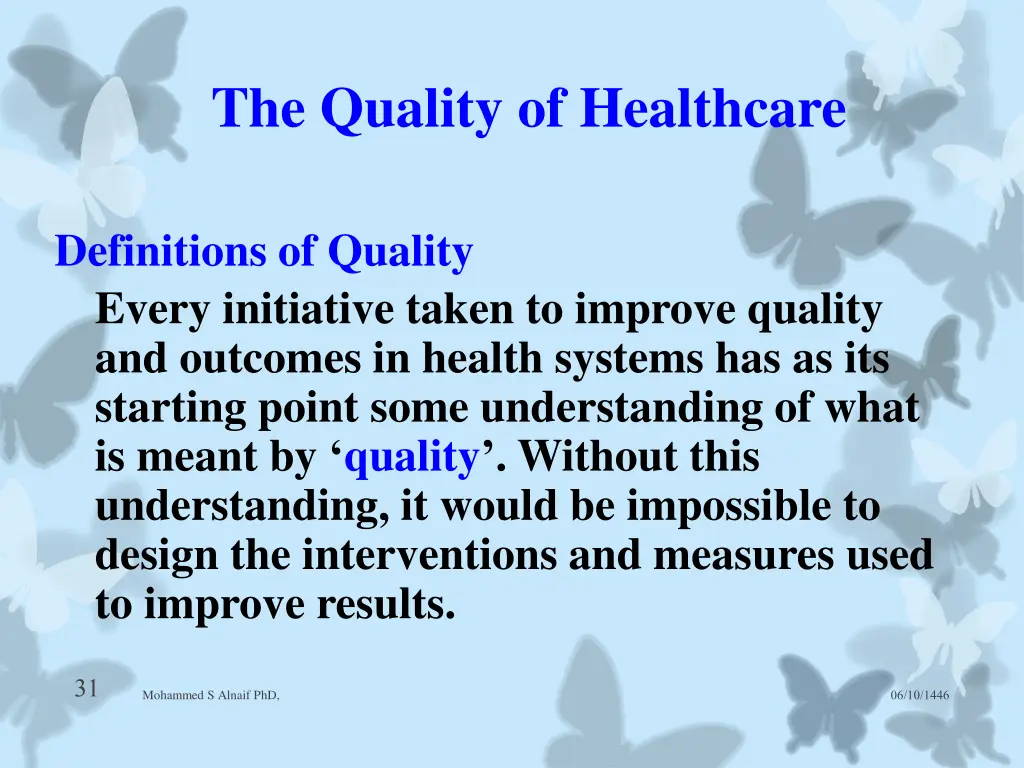 The Quality of Healthcare

Definitions of Quality

Every initiative taken to improve quality and outcomes in health systems has as its starting point some understanding of what is meant by ‘quality’. Without this understanding, it would be impossible to design the interventions and measures used to improve results.

31

Mohammed S Alnaif PhD,

06/10/1446